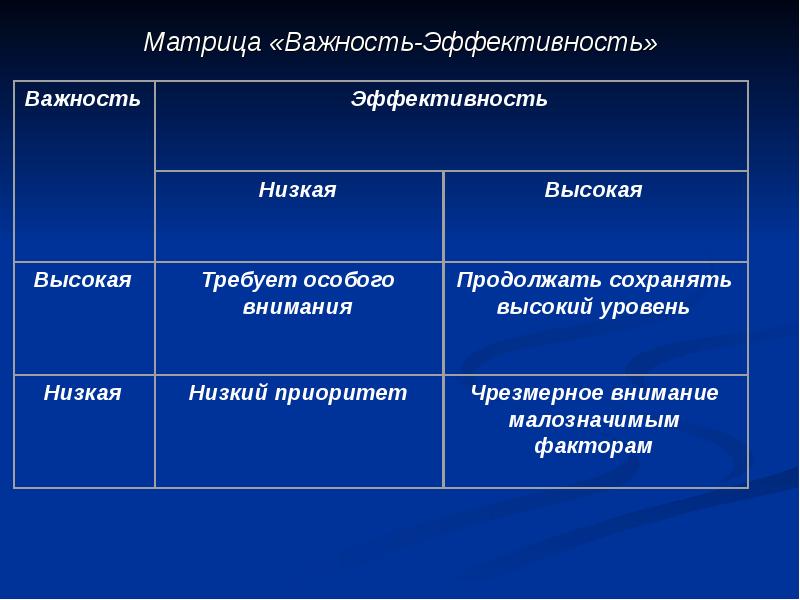 Матрица «Важность-Эффективность»

| Важность | Эффективность | |
|---|---|---|
| | Низкая | Высокая |
| Высокая | Требует особого внимания | Продолжать сохранять высокий уровень |
| Низкая | Низкий приоритет | Чрезмерное внимание малозначимым факторам |